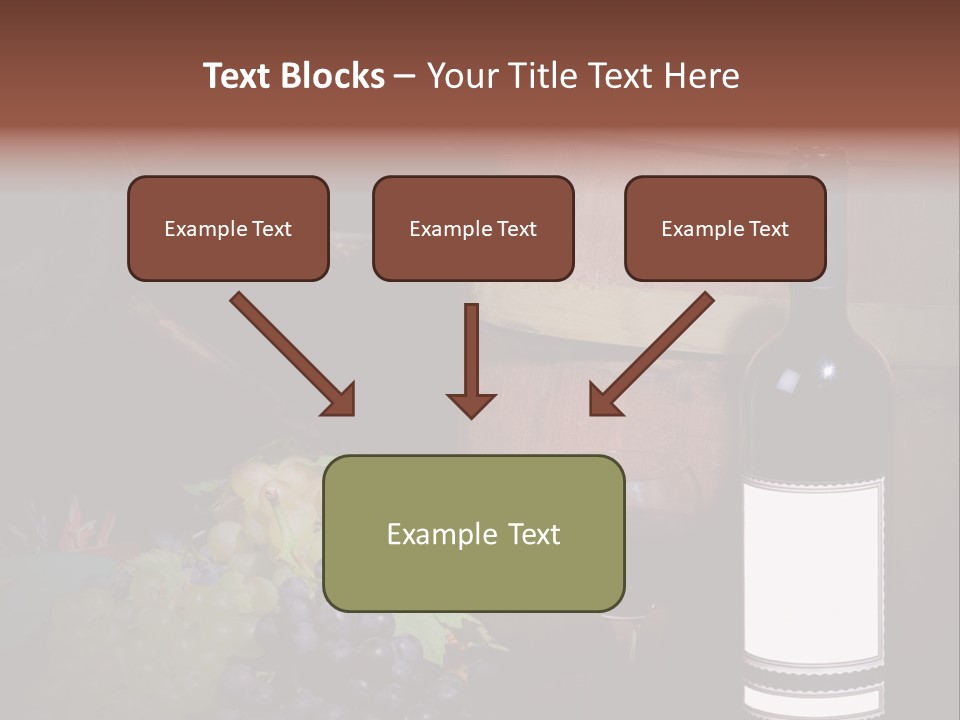 Text Blocks – Your Title Text Here

Example Text

Example Text

Example Text

Example Text